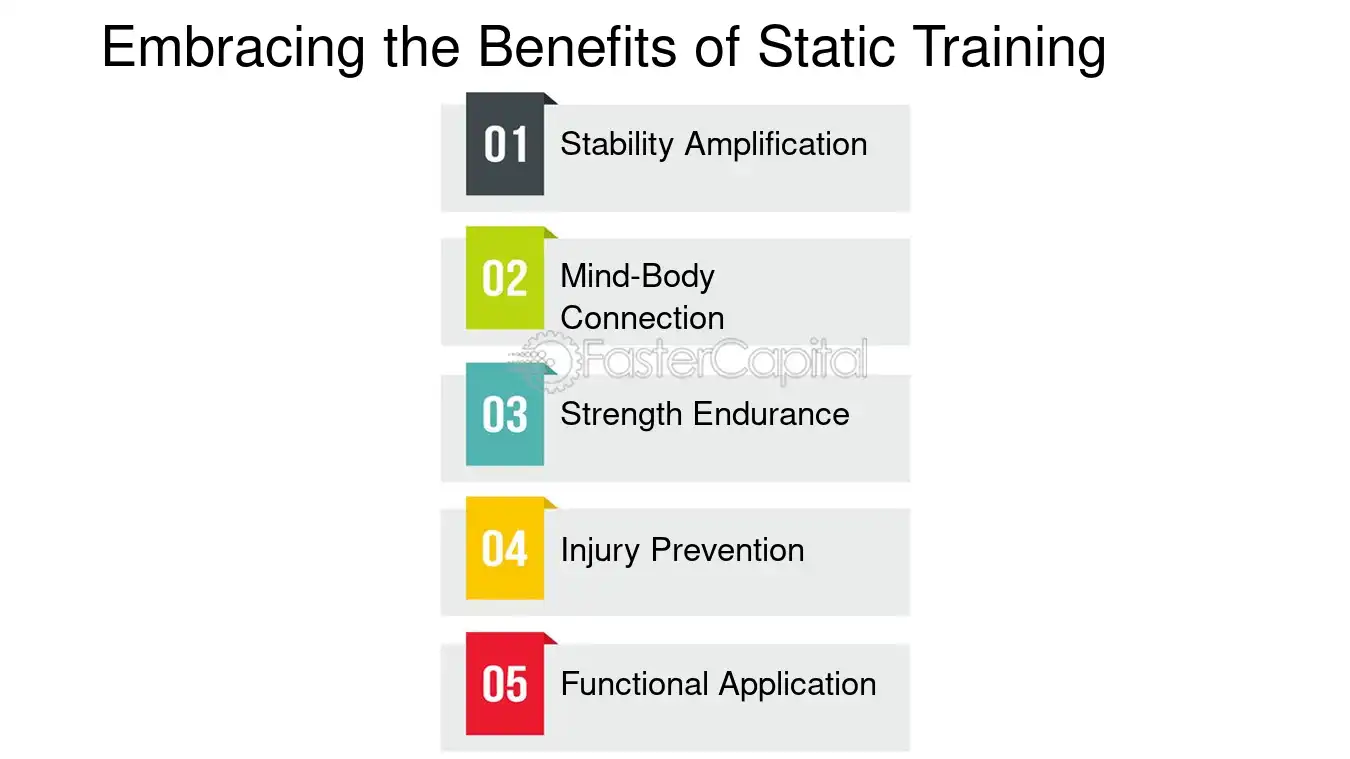 Embracing the Benefits of Static Training

01 Stability Amplification

02 Mind-Body Connection

03 Strength Endurance

04 Injury Prevention

05 Functional Application

FasterCapital